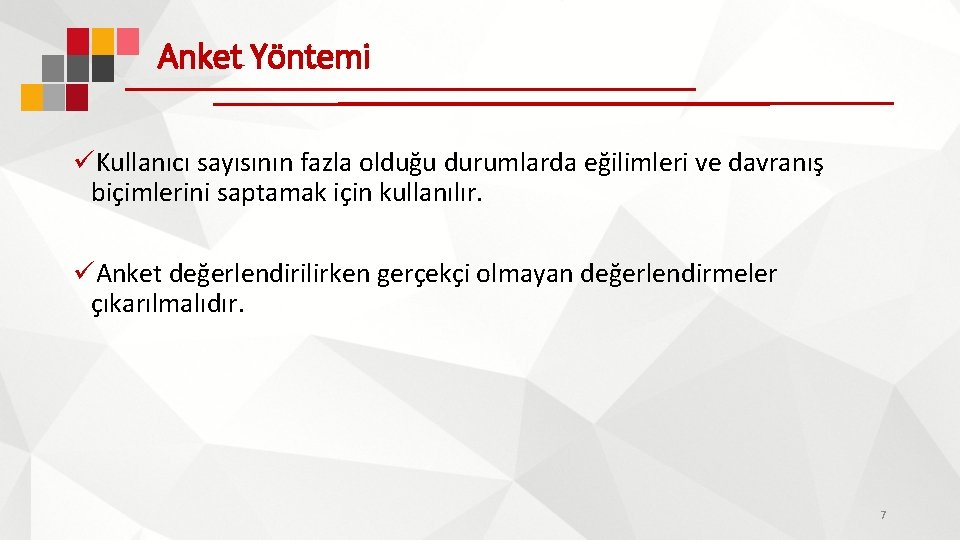 Anket Yöntemi

✓Kullanıcı sayısının fazla olduğu durumlarda eğilimleri ve davranış biçimlerini saptamak için kullanılır.

✓Anket değerlendirilirken gerçekçi olmayan değerlendirmeler çıkarılmalıdır.

7